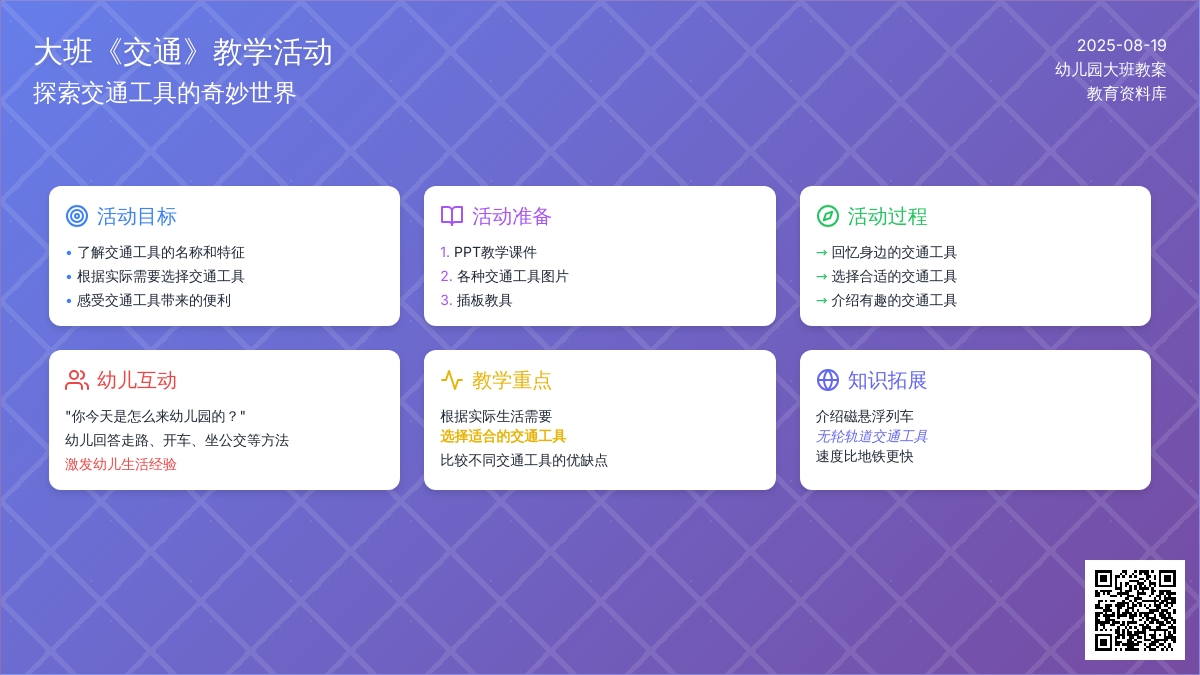 大班《交通》教学活动
探索交通工具的奇妙世界

2025-08-19
幼儿园大班教案
教育资料库

活动目标
• 了解交通工具的名称和特征
• 根据实际需要选择交通工具
• 感受交通工具带来的便利

活动准备
1. PPT教学课件
2. 各种交通工具图片
3. 插板教具

活动过程
→ 回忆身边的交通工具
→ 选择合适的交通工具
→ 介绍有趣的交通工具

幼儿互动
"你今天是怎么来幼儿园的？"
幼儿回答走路、开车、坐公交等方法
激发幼儿生活经验

教学重点
根据实际生活需要
选择适合的交通工具
比较不同交通工具的优缺点

知识拓展
介绍磁悬浮列车
无轮轨道交通工具
速度比地铁更快